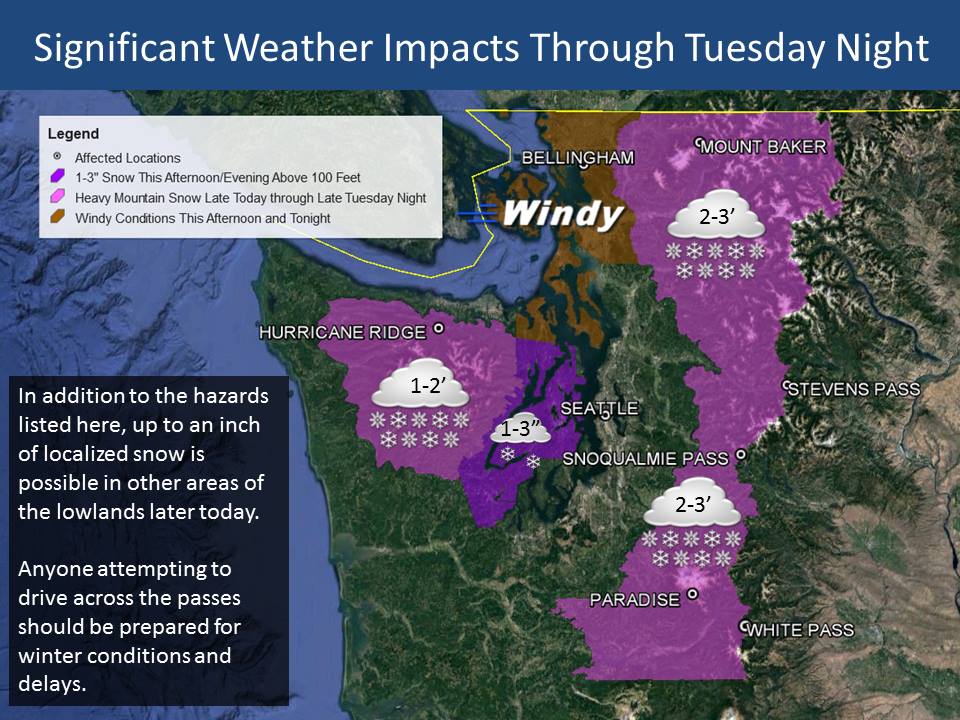 Significant Weather Impacts Through Tuesday Night

Legend
Affected Locations
1-3" Snow This Afternoon/Evening Above 100 Feet
Heavy Mountain Snow Late Today through Late Tuesday Night
Windy Conditions This Afternoon and Tonight

BELLINGHAM
MOUNT BAKER
Windy
2-3'
HURRICANE RIDGE
1-2'
1-3"
SEATTLE
STEVENS PASS
SNOQUALMIE PASS
2-3'
PARADISE
WHITE PASS

In addition to the hazards listed here, up to an inch of localized snow is possible in other areas of the lowlands later today.

Anyone attempting to drive across the passes should be prepared for winter conditions and delays.